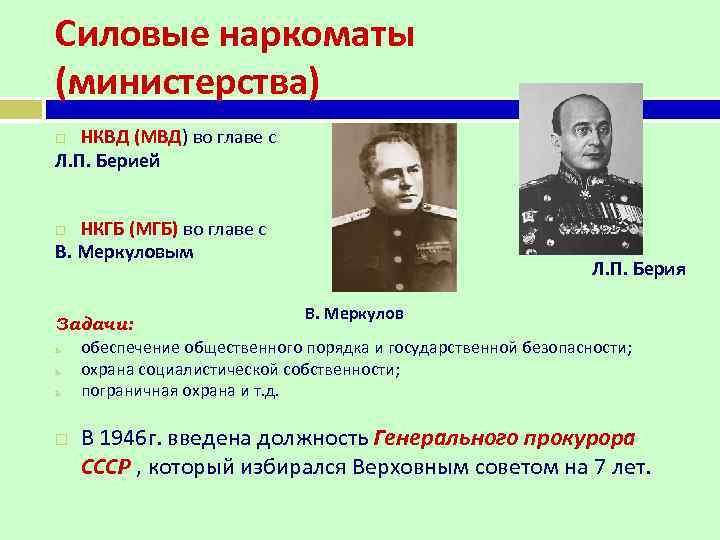 Силовые наркоматы (министерства)

НКВД (МВД) во главе с Л.П. Берией

НКГБ (МГБ) во главе с В. Меркуловым

Л.П. Берия

В. Меркулов

Задачи:

обеспечение общественного порядка и государственной безопасности;

охрана социалистической собственности;

пограничная охрана и т.д.

В 1946г. введена должность Генерального прокурора СССР , который избирался Верховным советом на 7 лет.